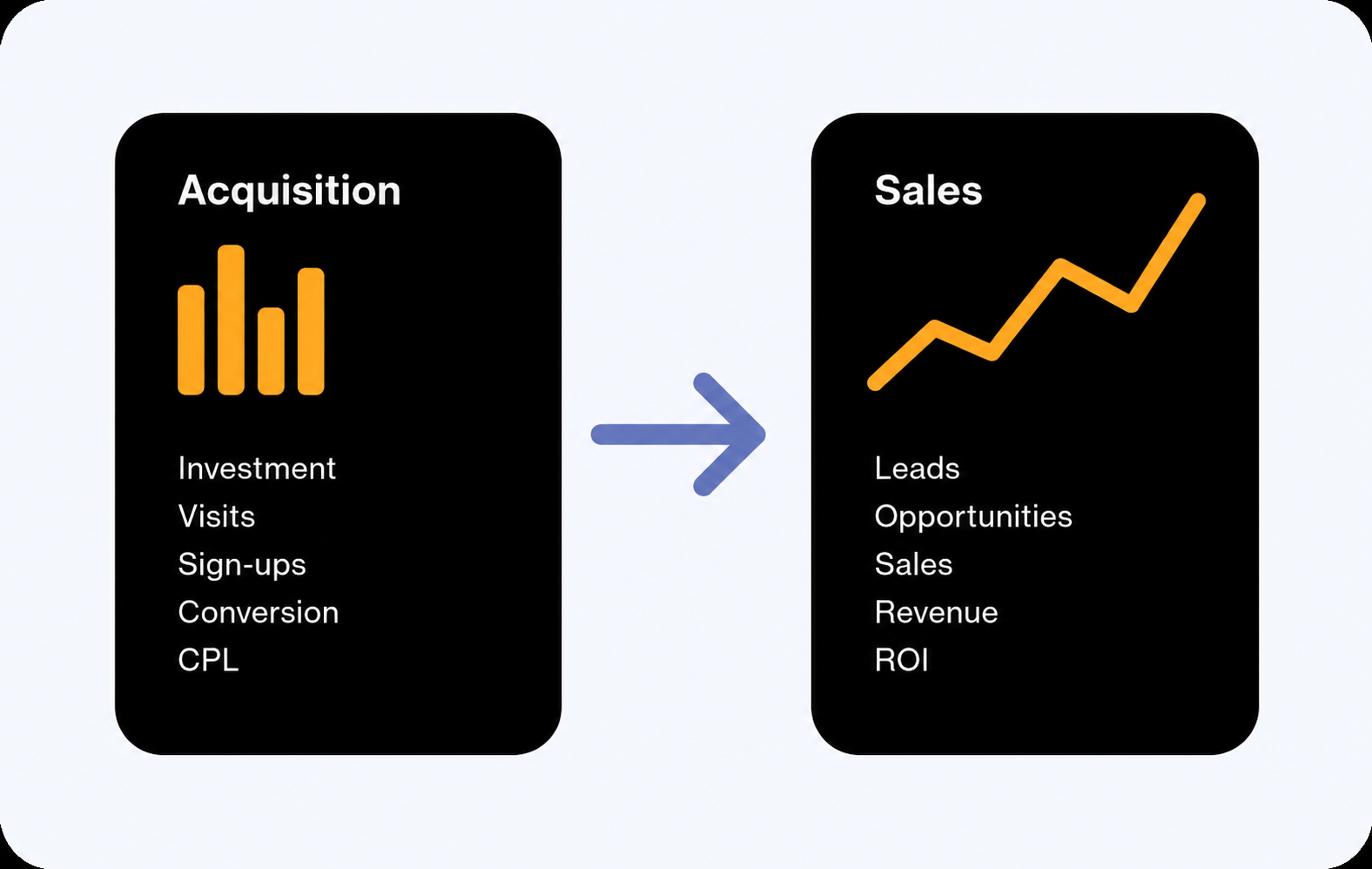 Acquisition

Investment
Visits
Sign-ups
Conversion
CPL

Sales

Leads
Opportunities
Sales
Revenue
ROI